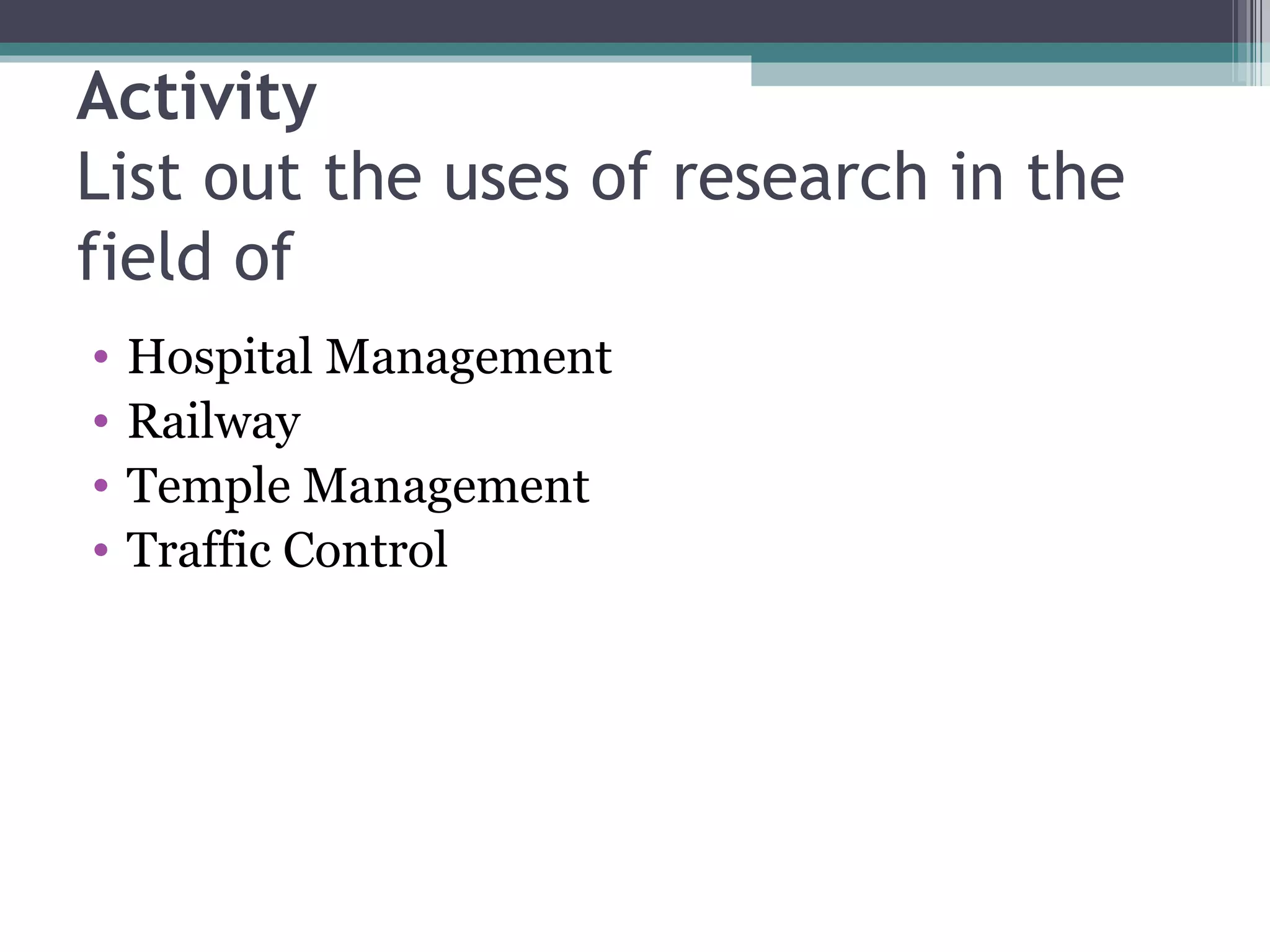 Activity
List out the uses of research in the field of

• Hospital Management
• Railway
• Temple Management
• Traffic Control